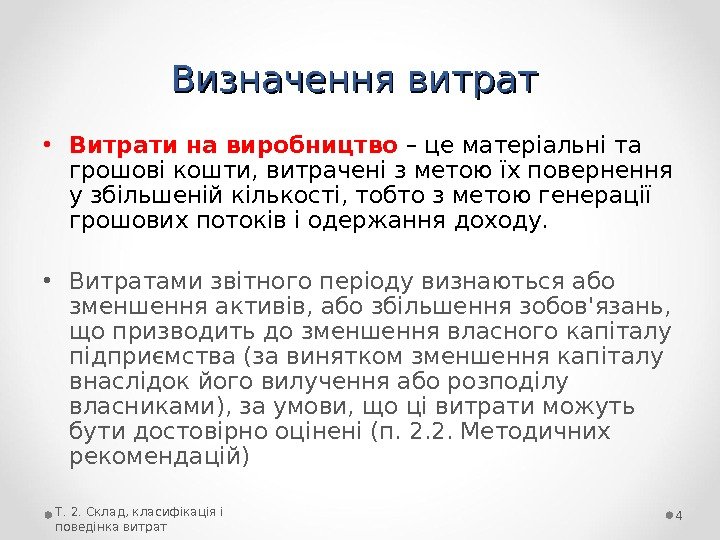 Визначення витрат

• Витрати на виробництво – це матеріальні та грошові кошти, витрачені з метою їх повернення у збільшеній кількості, тобто з метою генерації грошових потоків і одержання доходу.

• Витратами звітного періоду визнаються або зменшення активів, або збільшення зобов'язань, що призводить до зменшення власного капіталу підприємства (за винятком зменшення капіталу внаслідок його вилучення або розподілу власниками), за умови, що ці витрати можуть бути достовірно оцінені (п. 2.2. Методичних рекомендацій)

Т. 2. Склад, класифікація і поведінка витрат

4